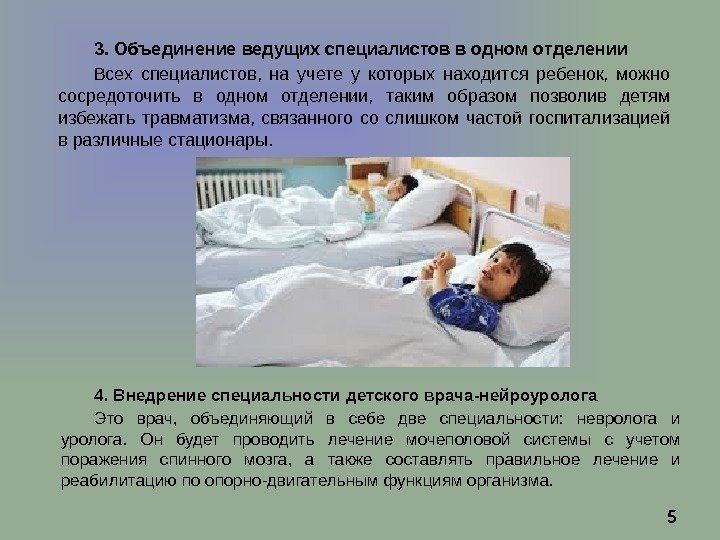 3. Объединение ведущих специалистов в одном отделении

Всех специалистов, на учете у которых находится ребенок, можно сосредоточить в одном отделении, таким образом позволив детям избежать травматизма, связанного со слишком частой госпитализацией в различные стационары.

4. Внедрение специальности детского врача-нейроуролога

Это врач, объединяющий в себе две специальности: невролога и уролога. Он будет проводить лечение мочеполовой системы с учетом поражения спинного мозга, а также составлять правильное лечение и реабилитацию по опорно-двигательным функциям организма.

5